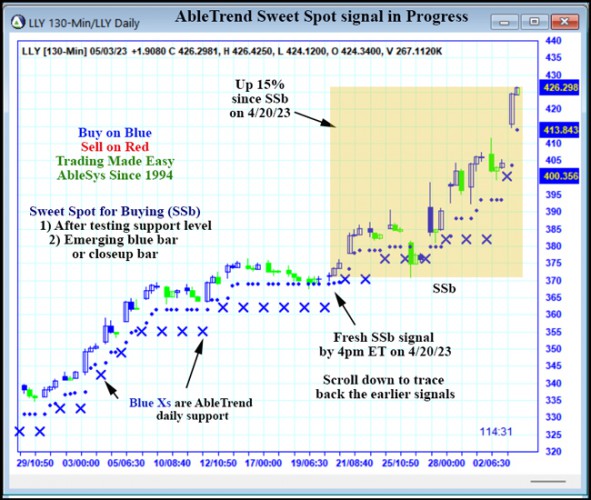 LLY 130-Min/LLY Daily

AbleTrend Sweet Spot signal in Progress

LLY [130-Min] 05/03/23 +1.9080 C 426.2981, H 426.4250, L 424.1200, O 424.3400, V 267.1120K

Up 15%
since SSb
on 4/20/23

Buy on Blue
Sell on Red
Trading Made Easy
AbleSys Since 1994

Sweet Spot for Buying (SSb)
1) After testing support level
2) Emerging blue bar
or closeup bar

SSb

Fresh SSb signal
by 4pm ET on 4/20/23

Scroll down to trace
back the earlier signals

Blue Xs are AbleTrend
daily support

114:31

440
435
430
426.298
420
413.843
410
405
400.356
395
390
385
380
375
370
365
360
355
350
345
340
335
330
325
320

29/10:50 03/00:00 05/06:30 10/08:40 12/10:50 17/00:00 19/06:30 21/08:40 25/10:50 28/00:00 02/06:30